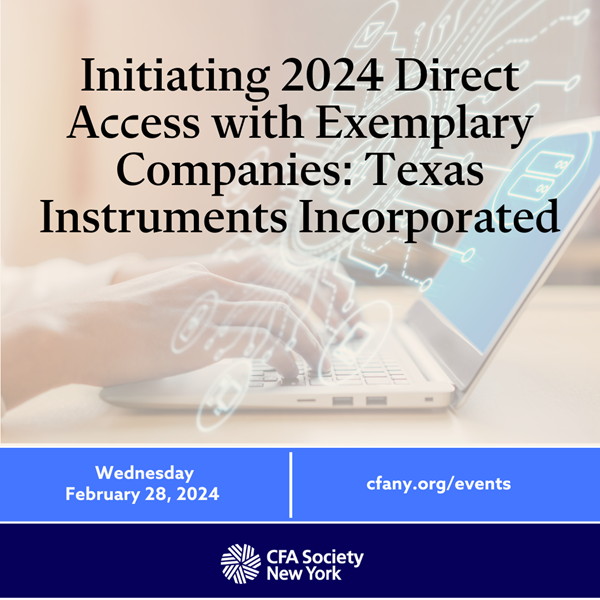 Initiating 2024 Direct Access with Exemplary Companies: Texas Instruments Incorporated

Wednesday
February 28, 2024

cfany.org/events

CFA Society
New York